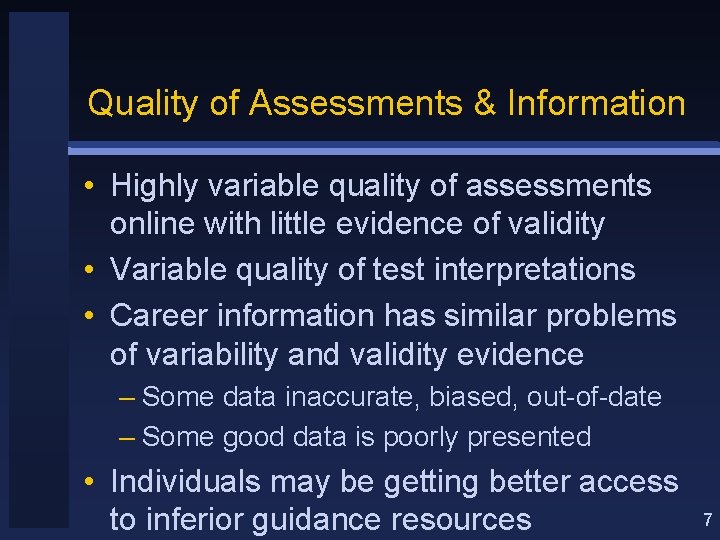 Quality of Assessments & Information

• Highly variable quality of assessments online with little evidence of validity
• Variable quality of test interpretations
• Career information has similar problems of variability and validity evidence
– Some data inaccurate, biased, out-of-date
– Some good data is poorly presented
• Individuals may be getting better access to inferior guidance resources

7